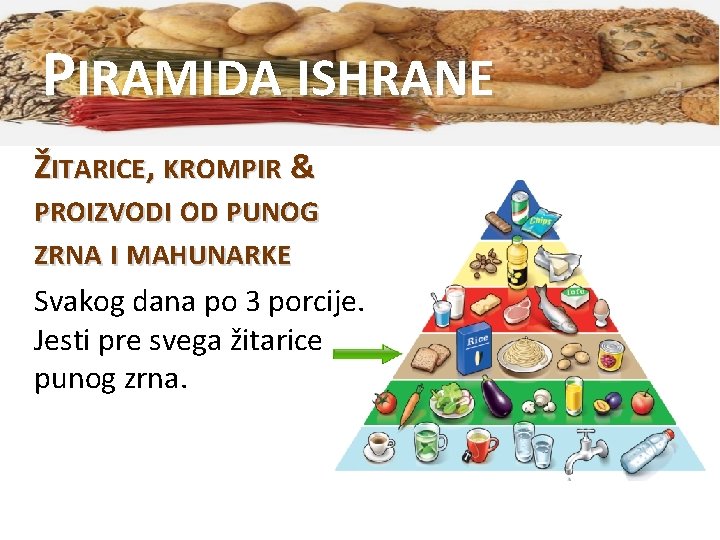 PIRAMIDA ISHRANE

ŽITARICE, KROMPIR & PROIZVODI OD PUNOG ZRNA I MAHUNARKE

Svakog dana po 3 porcije. Jesti pre svega žitarice punog zrna.

Chips

Tofu

Rice